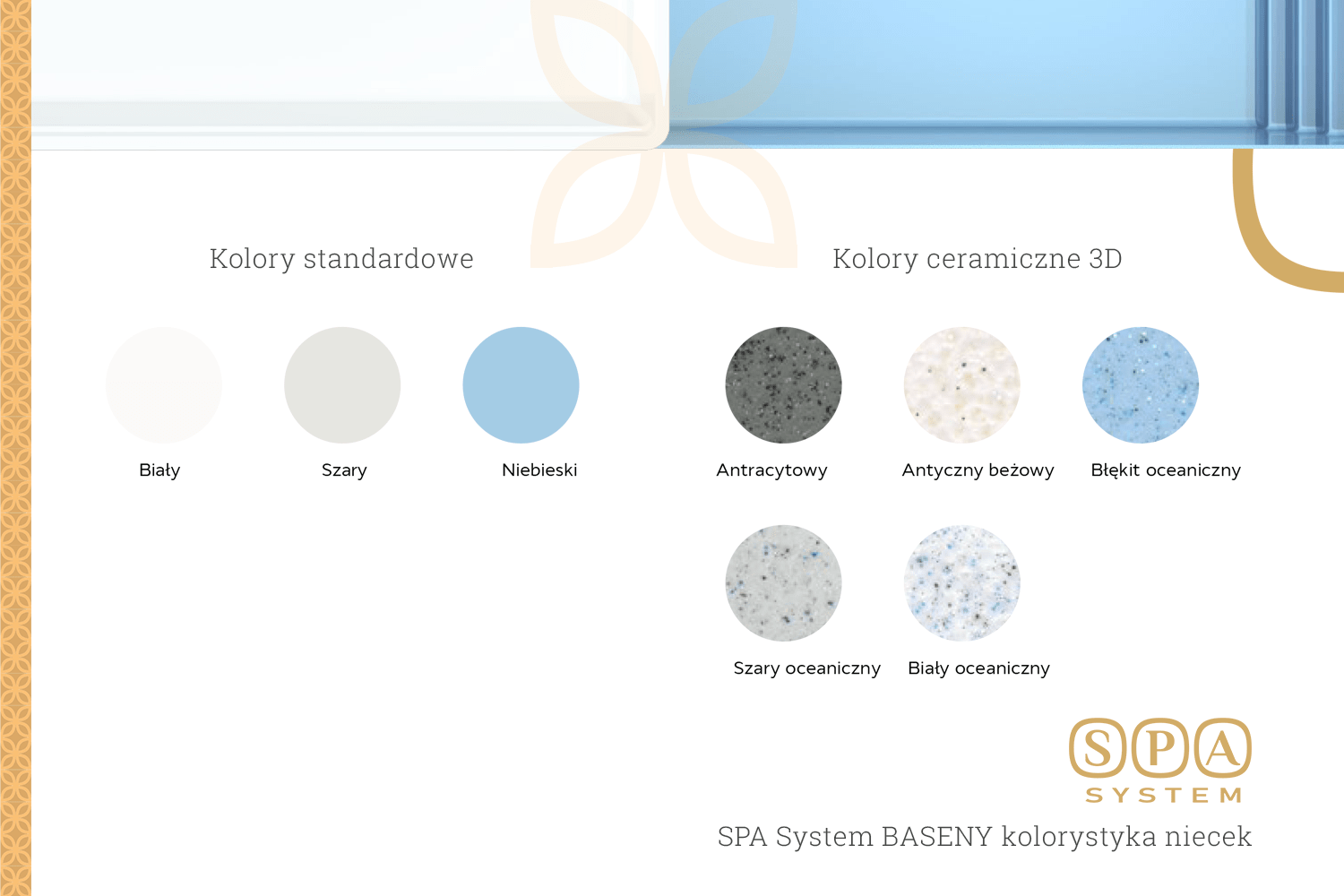 Kolory standardowe

Biały

Szary

Niebieski

Kolory ceramiczne 3D

Antracytowy

Antyczny beżowy

Błękit oceaniczny

Szary oceaniczny

Biały oceaniczny

SPA
SYSTEM

SPA System BASENY kolorystyka niecek